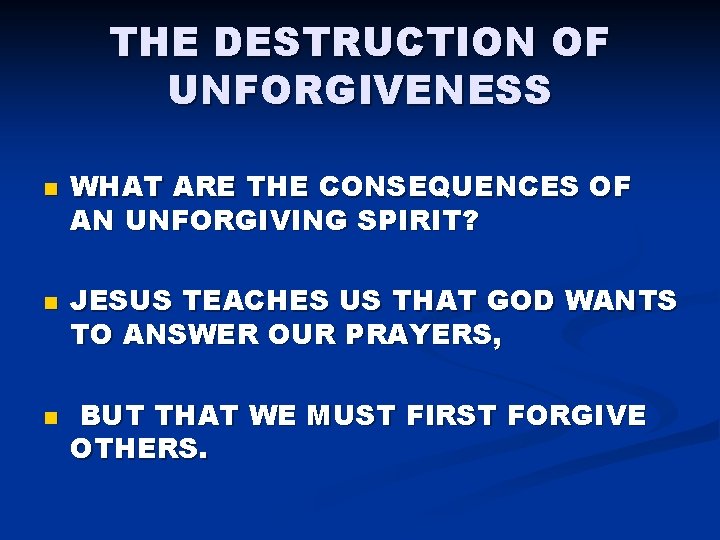 THE DESTRUCTION OF UNFORGIVENESS

• WHAT ARE THE CONSEQUENCES OF AN UNFORGIVING SPIRIT?

• JESUS TEACHES US THAT GOD WANTS TO ANSWER OUR PRAYERS,

• BUT THAT WE MUST FIRST FORGIVE OTHERS.